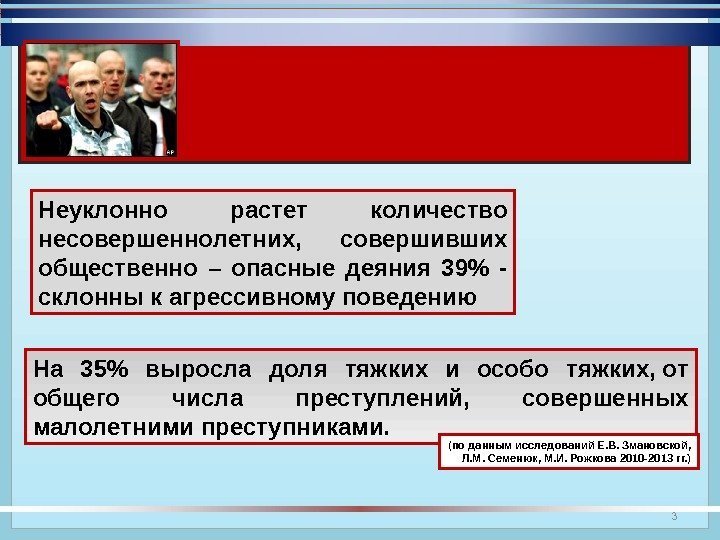 AP

Неуклонно растет количество несовершеннолетних, совершивших общественно – опасные деяния 39% - склонны к агрессивному поведению

На 35% выросла доля тяжких и особо тяжких, от общего числа преступлений, совершенных малолетними преступниками.

(по данным исследований Е.В. Змановской, Л.М. Семенюк, М.И. Рожкова 2010-2013 гг.)

3